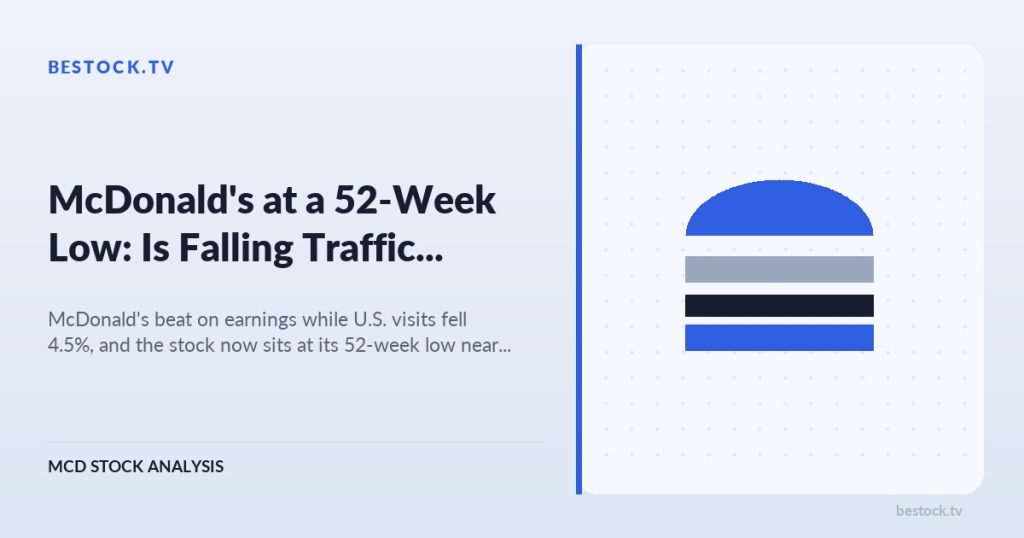 BESTOCK.TV

McDonald's at a 52-Week Low: Is Falling Traffic...

McDonald's beat on earnings while U.S. visits fell 4.5%, and the stock now sits at its 52-week low near...

MCD STOCK ANALYSIS

bestock.tv